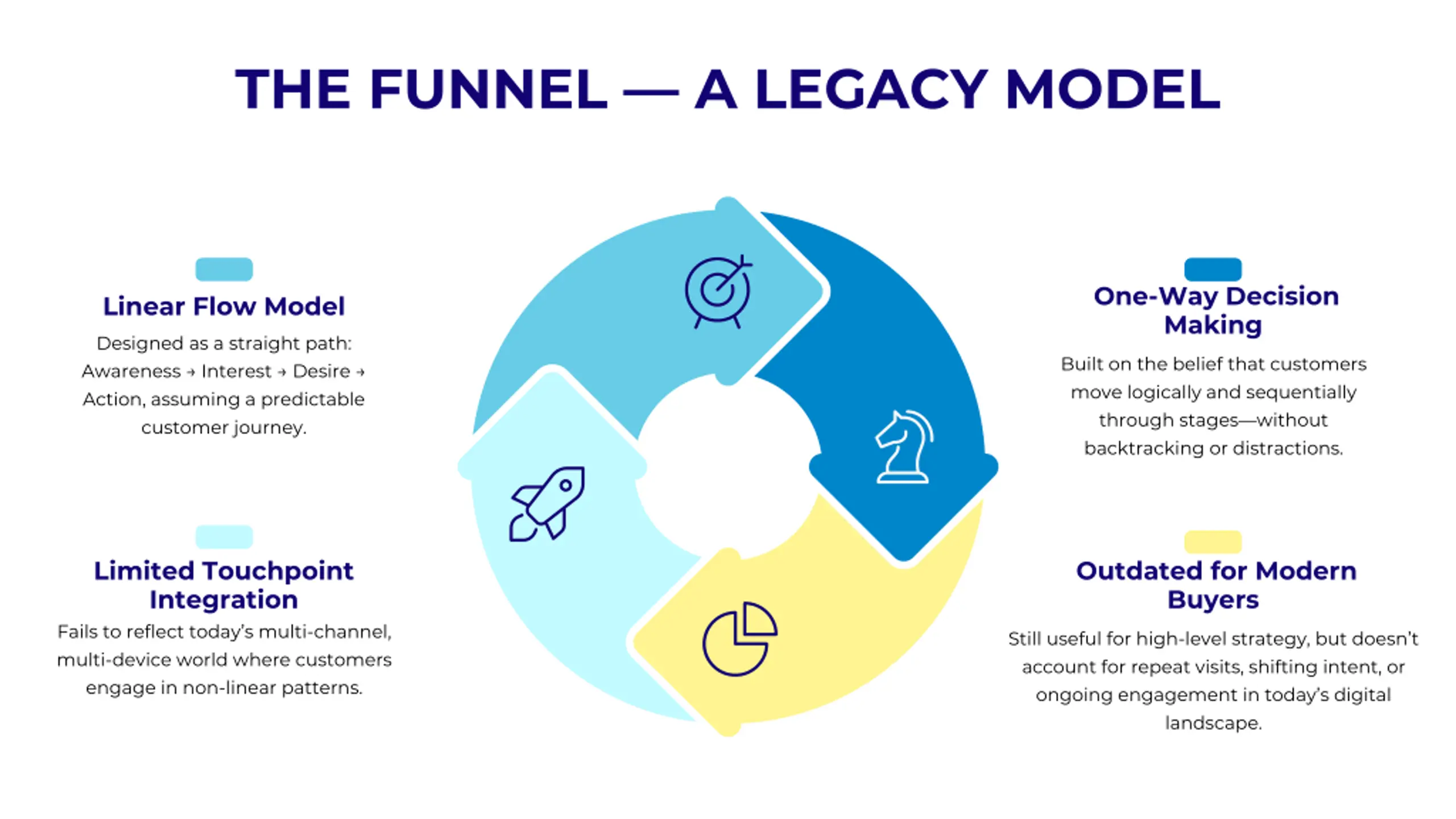 THE FUNNEL — A LEGACY MODEL

Linear Flow Model

Designed as a straight path: Awareness → Interest → Desire → Action, assuming a predictable customer journey.

Limited Touchpoint Integration

Fails to reflect today's multi-channel, multi-device world where customers engage in non-linear patterns.

One-Way Decision Making

Built on the belief that customers move logically and sequentially through stages—without backtracking or distractions.

Outdated for Modern Buyers

Still useful for high-level strategy, but doesn't account for repeat visits, shifting intent, or ongoing engagement in today's digital landscape.